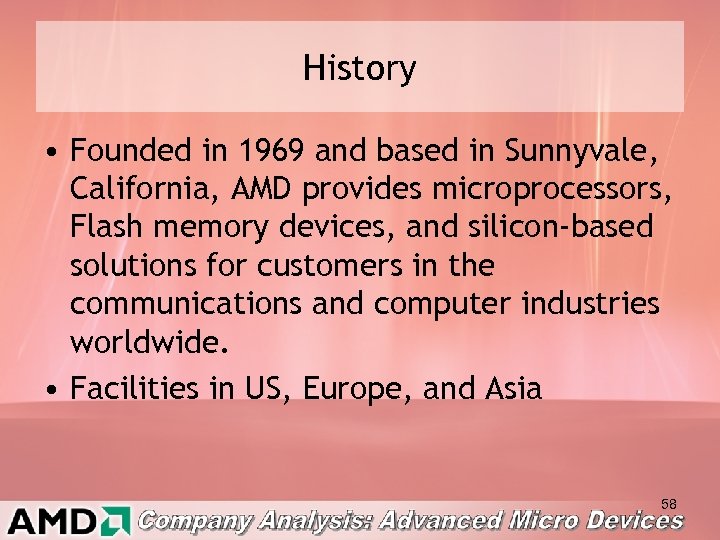 History

• Founded in 1969 and based in Sunnyvale, California, AMD provides microprocessors, Flash memory devices, and silicon-based solutions for customers in the communications and computer industries worldwide.

• Facilities in US, Europe, and Asia

58

AMD Company Analysis: Advanced Micro Devices